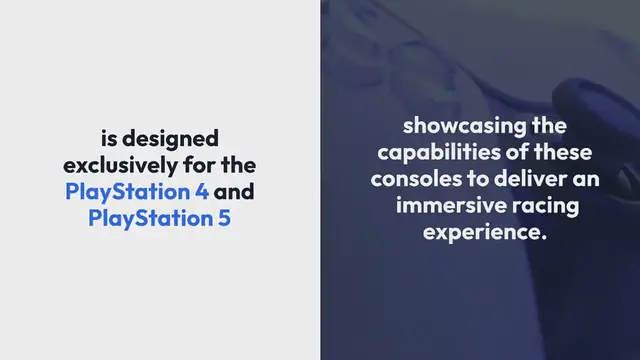 is designed exclusively for the PlayStation 4 and PlayStation 5

showcasing the capabilities of these consoles to deliver an immersive racing experience.